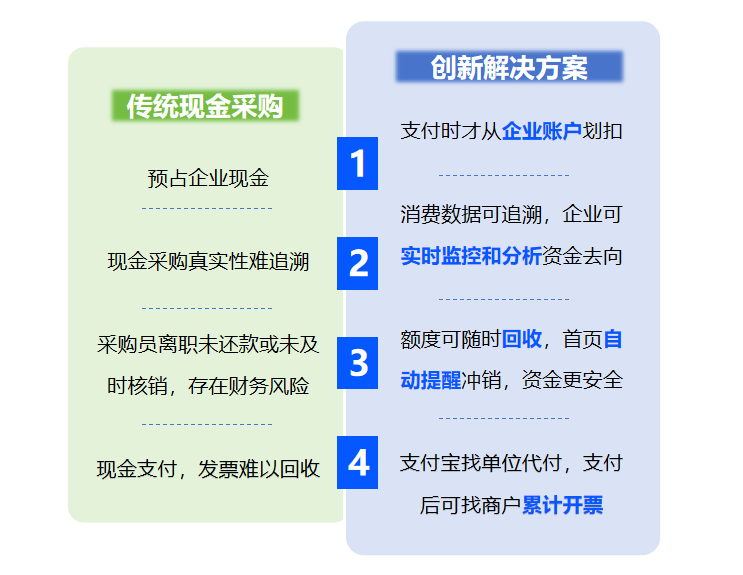 传统现金采购

预占企业现金

现金采购真实性难追溯

采购员离职未还款或未及时核销，存在财务风险

现金支付，发票难以回收

创新解决方案

1
支付时才从企业账户划扣

2
消费数据可追溯，企业可实时监控和分析资金去向

3
额度可随时回收，首页自动提醒冲销，资金更安全

4
支付宝找单位代付，支付后可找商户累计开票